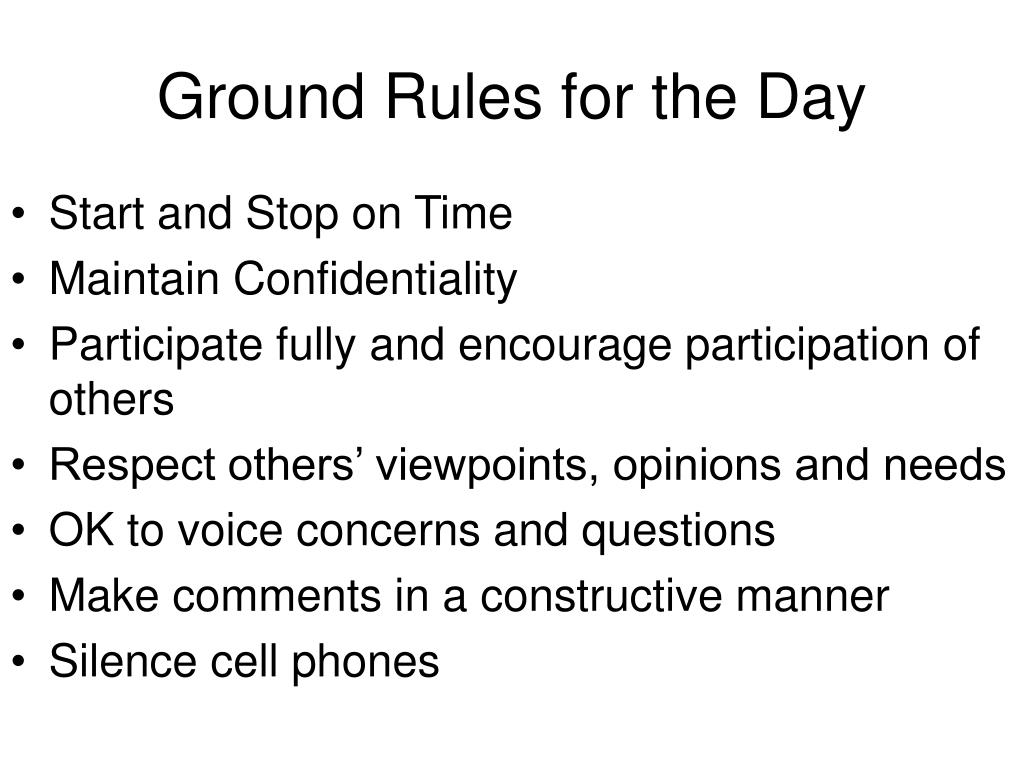 Ground Rules for the Day

• Start and Stop on Time
• Maintain Confidentiality
• Participate fully and encourage participation of others
• Respect others’ viewpoints, opinions and needs
• OK to voice concerns and questions
• Make comments in a constructive manner
• Silence cell phones